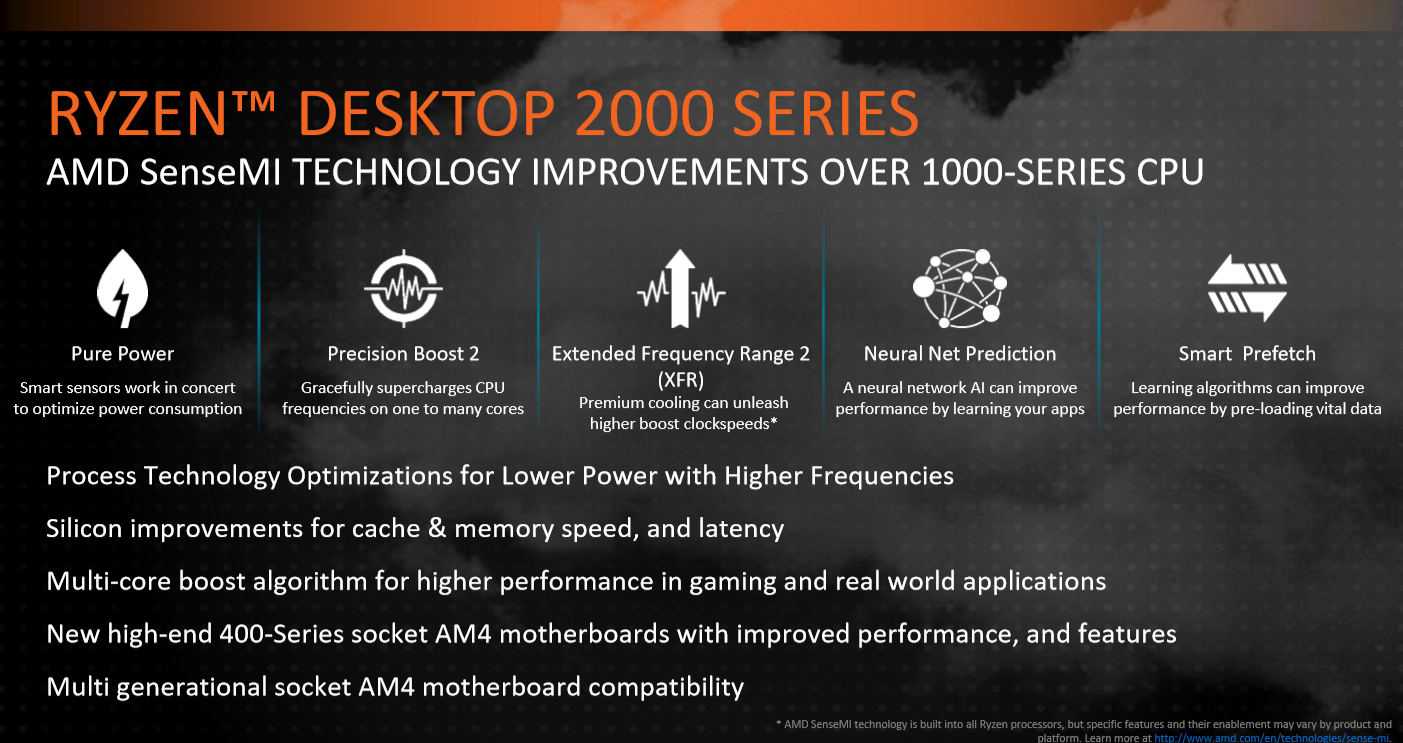 RYZEN™ DESKTOP 2000 SERIES
AMD SenseMI TECHNOLOGY IMPROVEMENTS OVER 1000-SERIES CPU

Pure Power
Smart sensors work in concert to optimize power consumption

Precision Boost 2
Gracefully supercharges CPU frequencies on one to many cores

Extended Frequency Range 2 (XFR)
Premium cooling can unleash higher boost clockspeeds*

Neural Net Prediction
A neural network AI can improve performance by learning your apps

Smart Prefetch
Learning algorithms can improve performance by pre-loading vital data

Process Technology Optimizations for Lower Power with Higher Frequencies

Silicon improvements for cache & memory speed, and latency

Multi-core boost algorithm for higher performance in gaming and real world applications

New high-end 400-Series socket AM4 motherboards with improved performance, and features

Multi generational socket AM4 motherboard compatibility

* AMD SenseMI technology is built into all Ryzen processors, but specific features and their enablement may vary by product and platform. Learn more at http://www.amd.com/en/technologies/sense-mi.